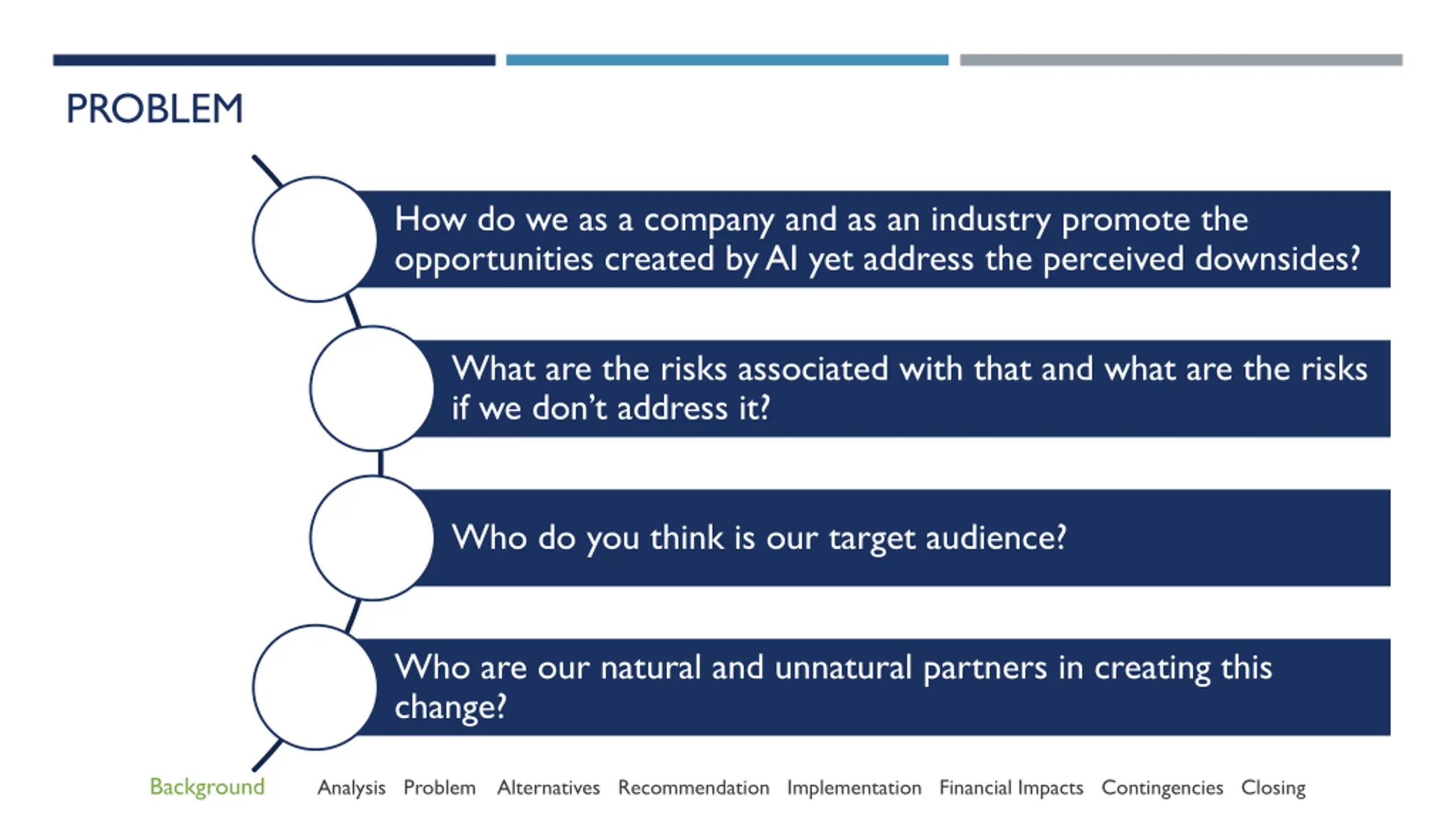 PROBLEM

How do we as a company and as an industry promote the opportunities created by AI yet address the perceived downsides?

What are the risks associated with that and what are the risks if we don't address it?

Who do you think is our target audience?

Who are our natural and unnatural partners in creating this change?

Background Analysis Problem Alternatives Recommendation Implementation Financial Impacts Contingencies Closing